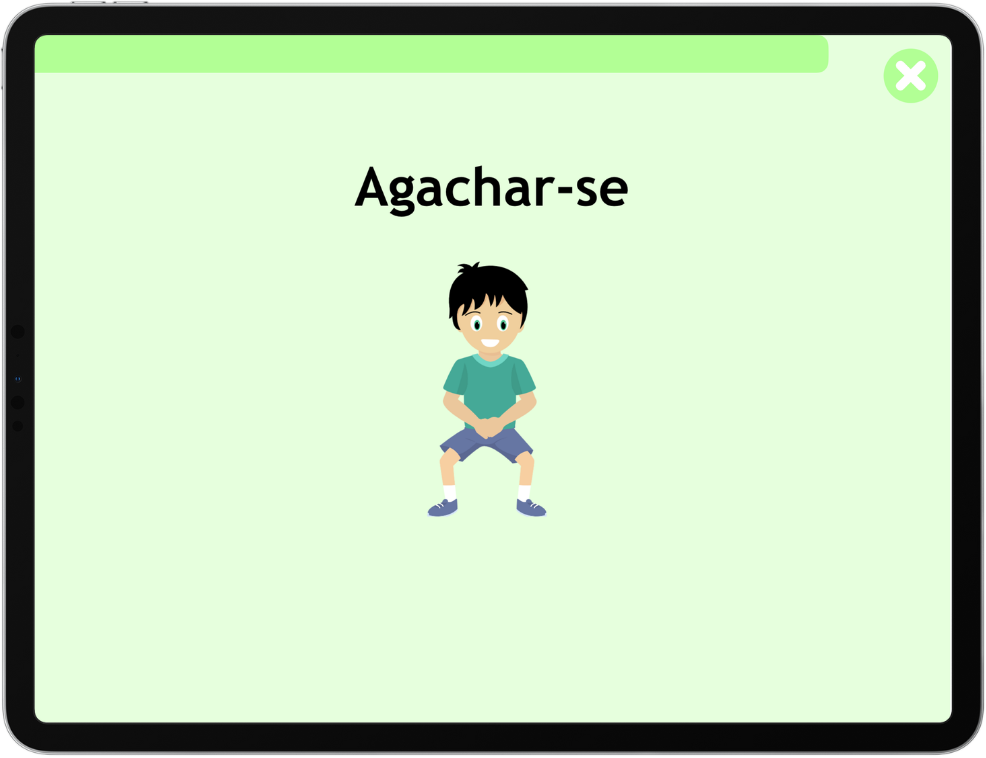 Agachar-se